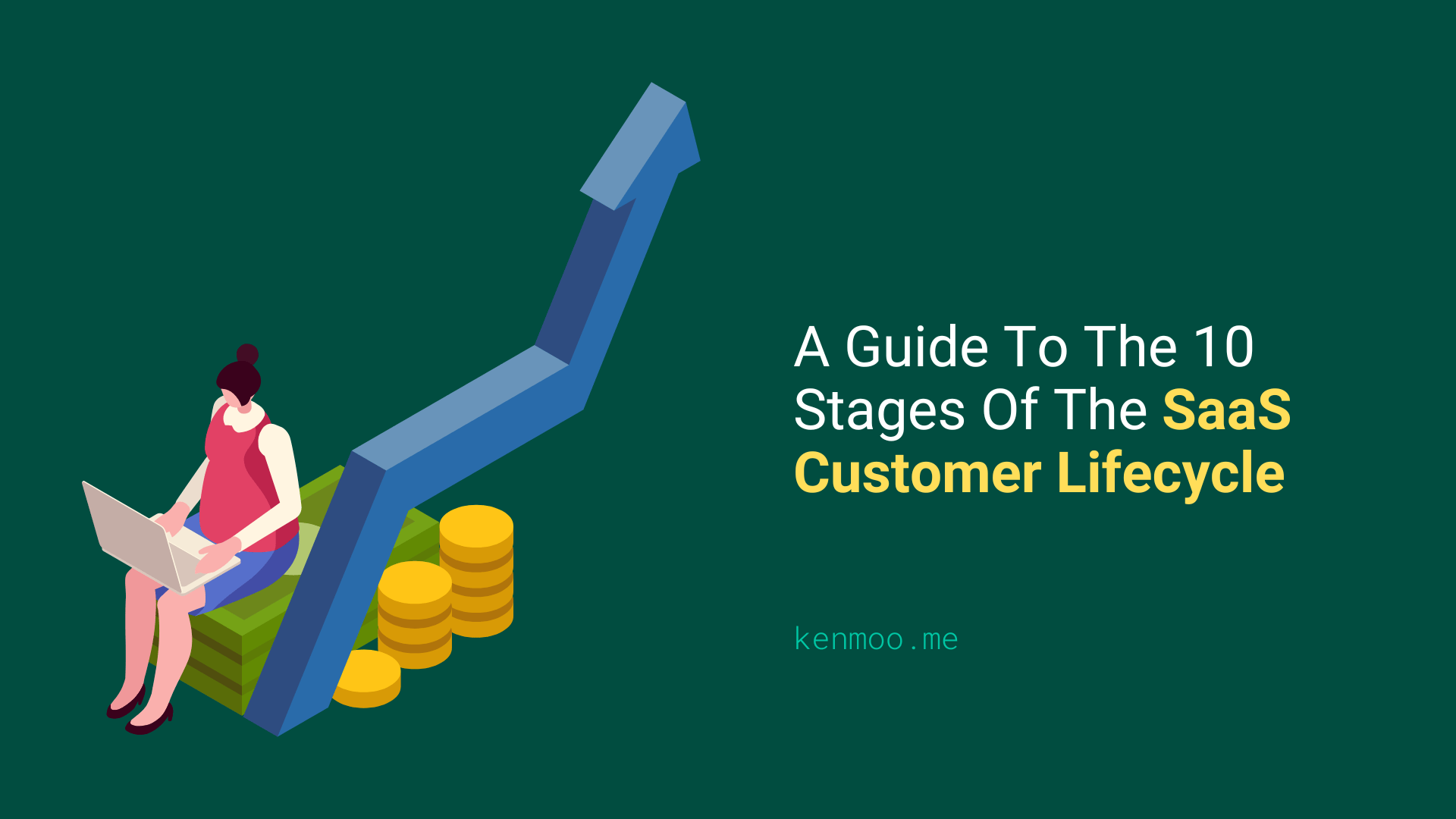 A Guide To The 10 Stages Of The SaaS Customer Lifecycle

kenmoo.me